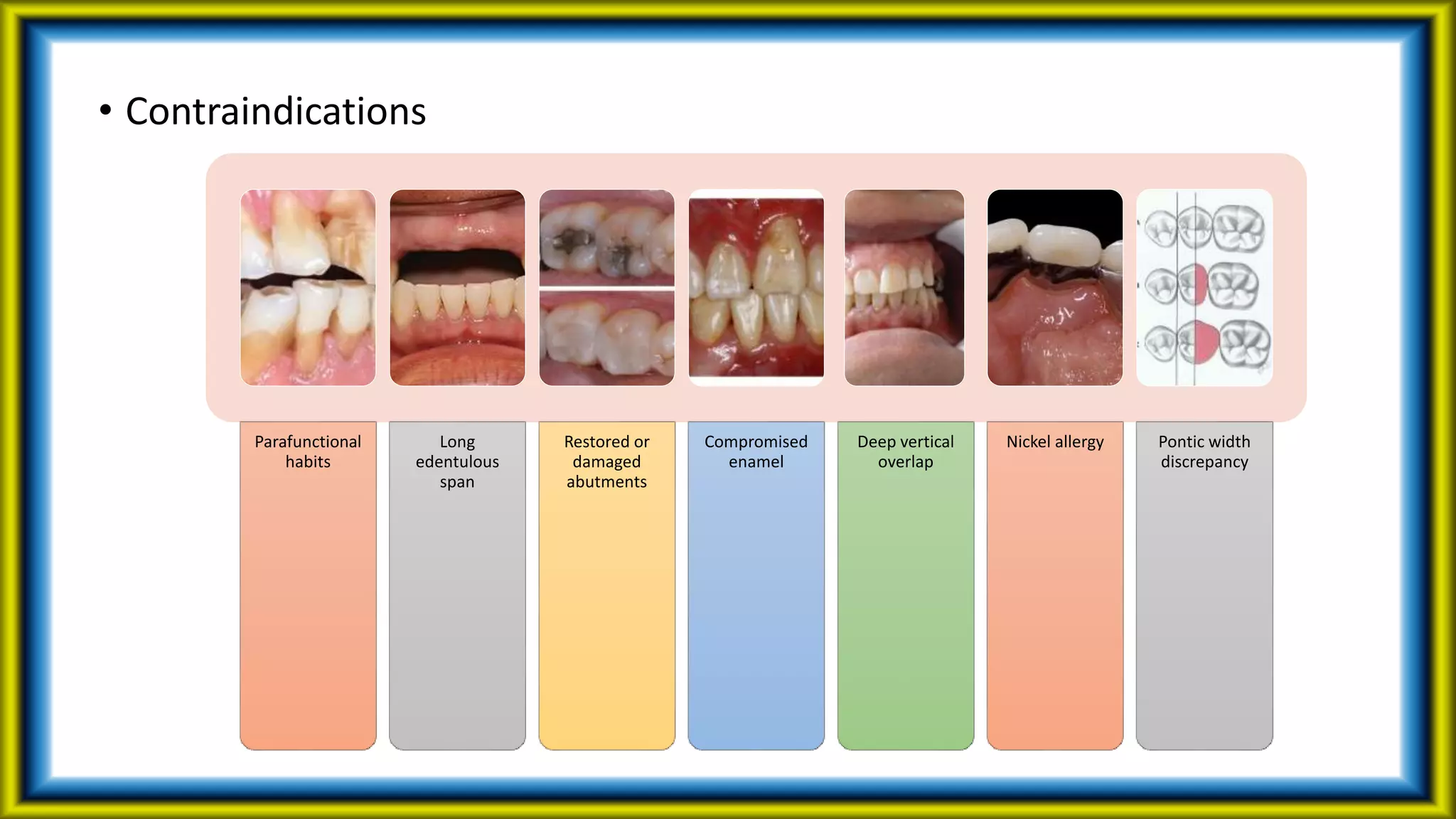 • Contraindications

Parafunctional habits

Long edentulous span

Restored or damaged abutments

Compromised enamel

Deep vertical overlap

Nickel allergy

Pontic width discrepancy